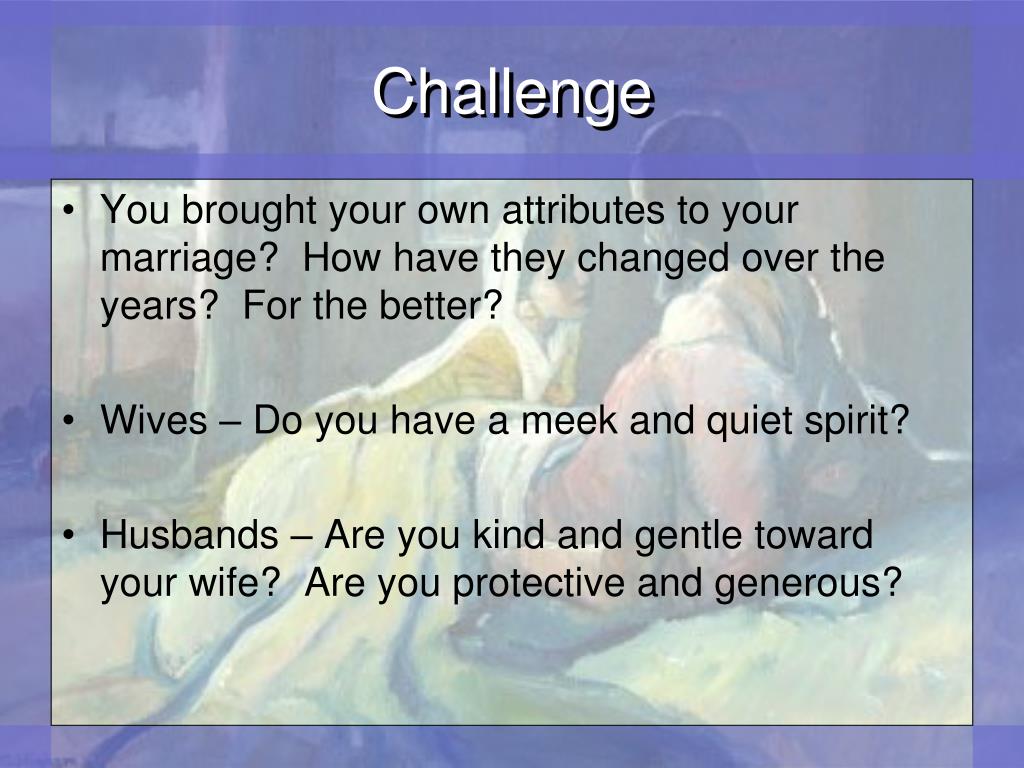 Challenge

• You brought your own attributes to your marriage?  How have they changed over the years?  For the better?

• Wives – Do you have a meek and quiet spirit?

• Husbands – Are you kind and gentle toward your wife?  Are you protective and generous?